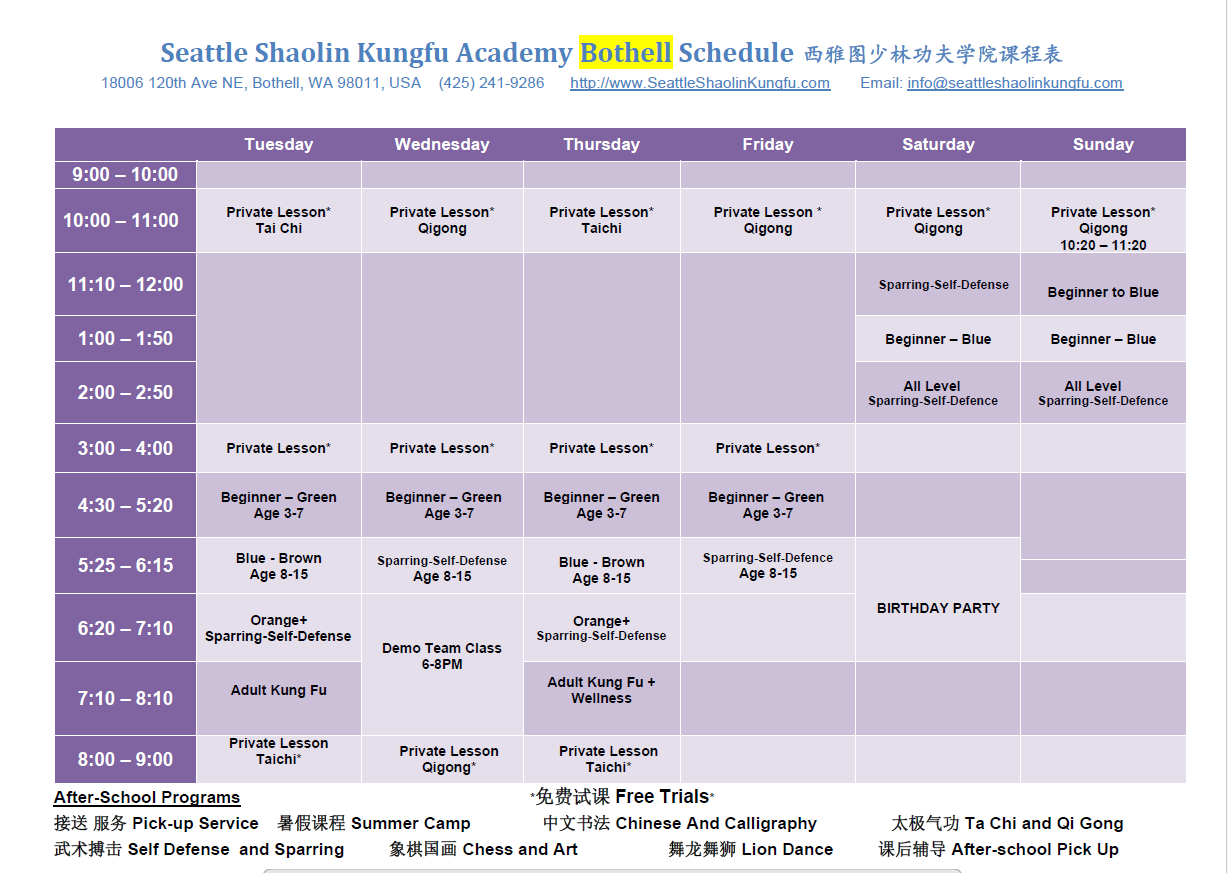 Seattle Shaolin Kungfu Academy Bothell Schedule 西雅图少林功夫学院课程表

18006 120th Ave NE, Bothell, WA 98011, USA (425) 241-9286 http://www.SeattleShaolinKungfu.com Email: info@seattleshaolinkungfu.com

| | Tuesday | Wednesday | Thursday | Friday | Saturday | Sunday |
|---|---|---|---|---|---|---|
| 9:00 – 10:00 | | | | | | |
| 10:00 – 11:00 | Private Lesson* Tai Chi | Private Lesson* Qigong | Private Lesson* Taichi | Private Lesson * Qigong | Private Lesson* Qigong | Private Lesson* Qigong 10:20 – 11:20 |
| 11:10 – 12:00 | | | | | Sparring-Self-Defense | Beginner to Blue |
| 1:00 – 1:50 | | | | | Beginner – Blue | Beginner – Blue |
| 2:00 – 2:50 | | | | | All Level Sparring-Self-Defence | All Level Sparring-Self-Defence |
| 3:00 – 4:00 | Private Lesson* | Private Lesson* | Private Lesson* | Private Lesson* | | |
| 4:30 – 5:20 | Beginner – Green Age 3-7 | Beginner – Green Age 3-7 | Beginner – Green Age 3-7 | Beginner – Green Age 3-7 | | |
| 5:25 – 6:15 | Blue - Brown Age 8-15 | Sparring-Self-Defense Age 8-15 | Blue - Brown Age 8-15 | Sparring-Self-Defence Age 8-15 | BIRTHDAY PARTY | |
| 6:20 – 7:10 | Orange+ Sparring-Self-Defense | Demo Team Class 6-8PM | Orange+ Sparring-Self-Defense | | | |
| 7:10 – 8:10 | Adult Kung Fu | | Adult Kung Fu + Wellness | | | |
| 8:00 – 9:00 | Private Lesson Taichi* | Private Lesson Qigong* | Private Lesson Taichi* | | | |

After-School Programs

*免费试课 Free Trials*

接送 服务 Pick-up Service 暑假课程 Summer Camp 中文书法 Chinese And Calligraphy 太极气功 Ta Chi and Qi Gong

武术搏击 Self Defense and Sparring 象棋国画 Chess and Art 舞龙舞狮 Lion Dance 课后辅导 After-school Pick Up